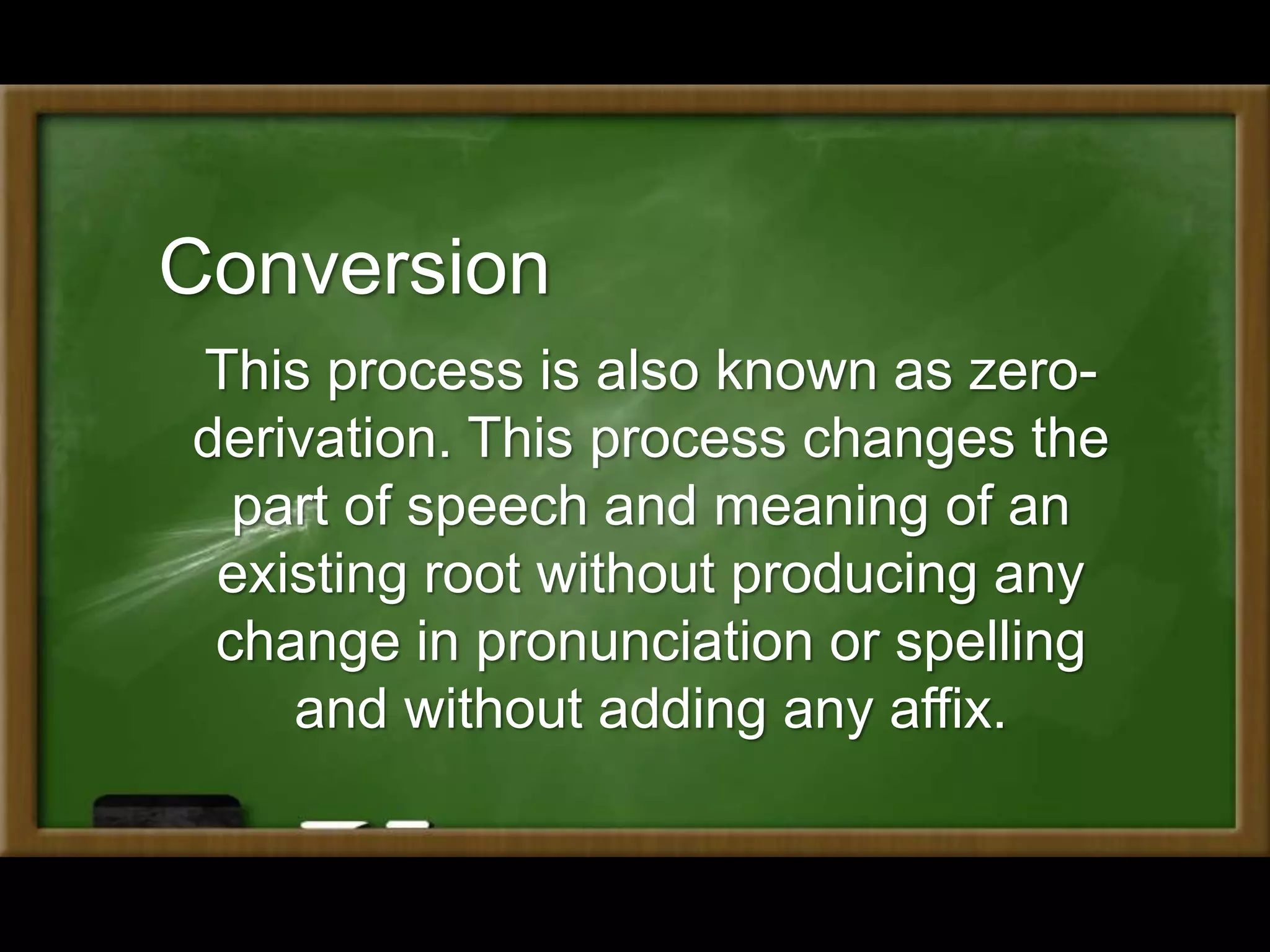 Conversion

This process is also known as zero-derivation. This process changes the part of speech and meaning of an existing root without producing any change in pronunciation or spelling and without adding any affix.